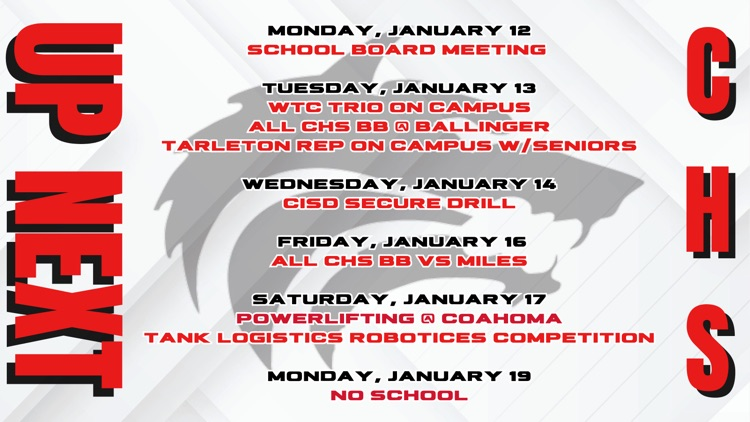 UP NEXT

MONDAY, JANUARY 12
SCHOOL BOARD MEETING

TUESDAY, JANUARY 13
WTC TRIO ON CAMPUS
ALL CHS BB @ BALLINGER
TARLETON REP ON CAMPUS W/SENIORS

WEDNESDAY, JANUARY 14
CISD SECURE DRILL

FRIDAY, JANUARY 16
ALL CHS BB VS MILES

SATURDAY, JANUARY 17
POWERLIFTING @ COAHOMA
TANK LOGISTICS ROBOTICES COMPETITION

MONDAY, JANUARY 19
NO SCHOOL

CHS